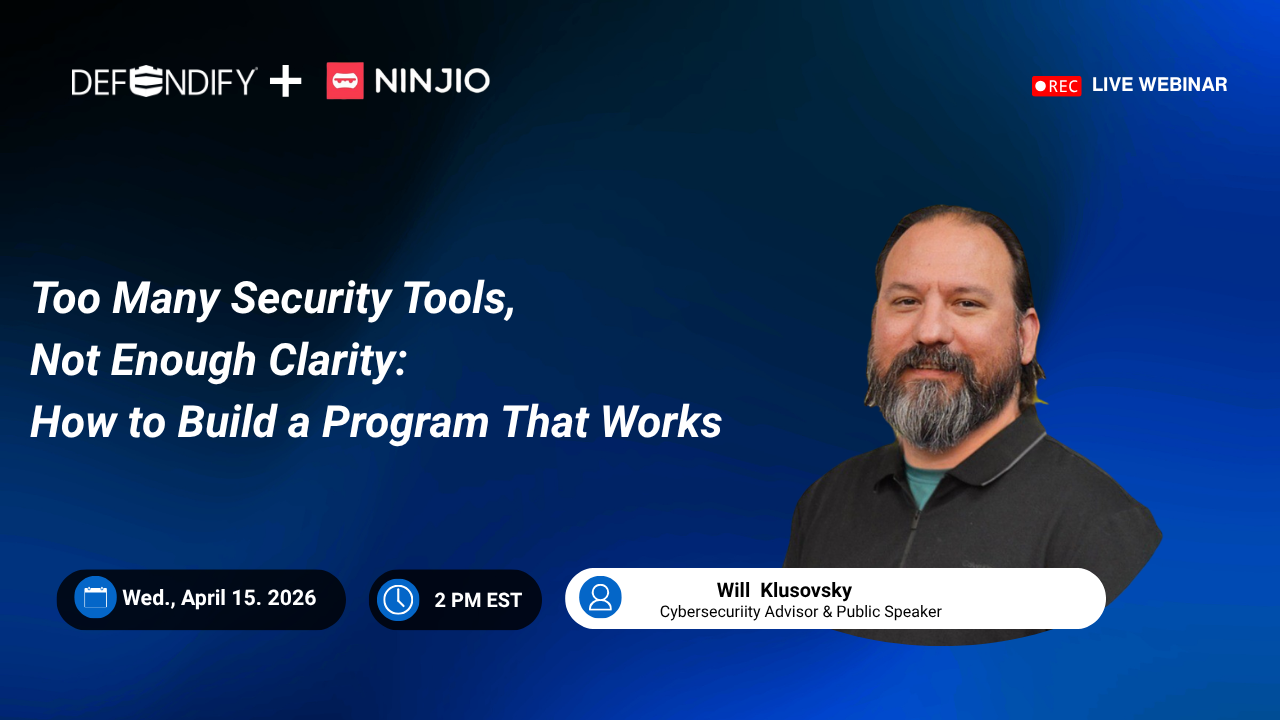 DEFENDIFY + NINJIO

REC LIVE WEBINAR

Too Many Security Tools,
Not Enough Clarity:
How to Build a Program That Works

Wed., April 15. 2026

2 PM EST

Will Klusovsky
Cybersecuriity Advisor & Public Speaker